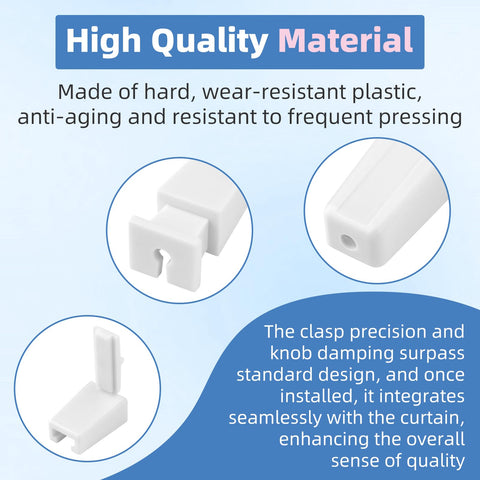 High Quality Material

Made of hard, wear-resistant plastic, anti-aging and resistant to frequent pressing

The clasp precision and knob damping surpass standard design, and once installed, it integrates seamlessly with the curtain, enhancing the overall sense of quality